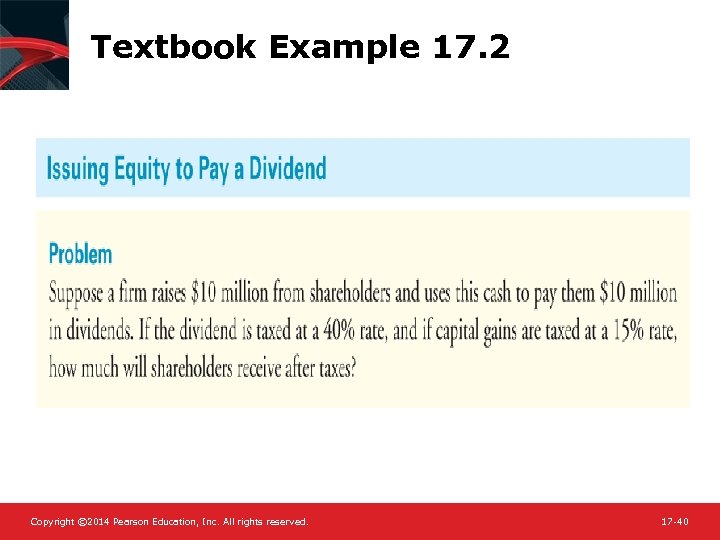 Textbook Example 17.2

Issuing Equity to Pay a Dividend

Problem

Suppose a firm raises \$10 million from shareholders and uses this cash to pay them \$10 million in dividends. If the dividend is taxed at a 40% rate, and if capital gains are taxed at a 15% rate, how much will shareholders receive after taxes?

Copyright ©2014 Pearson Education, Inc. All rights reserved.

17-40